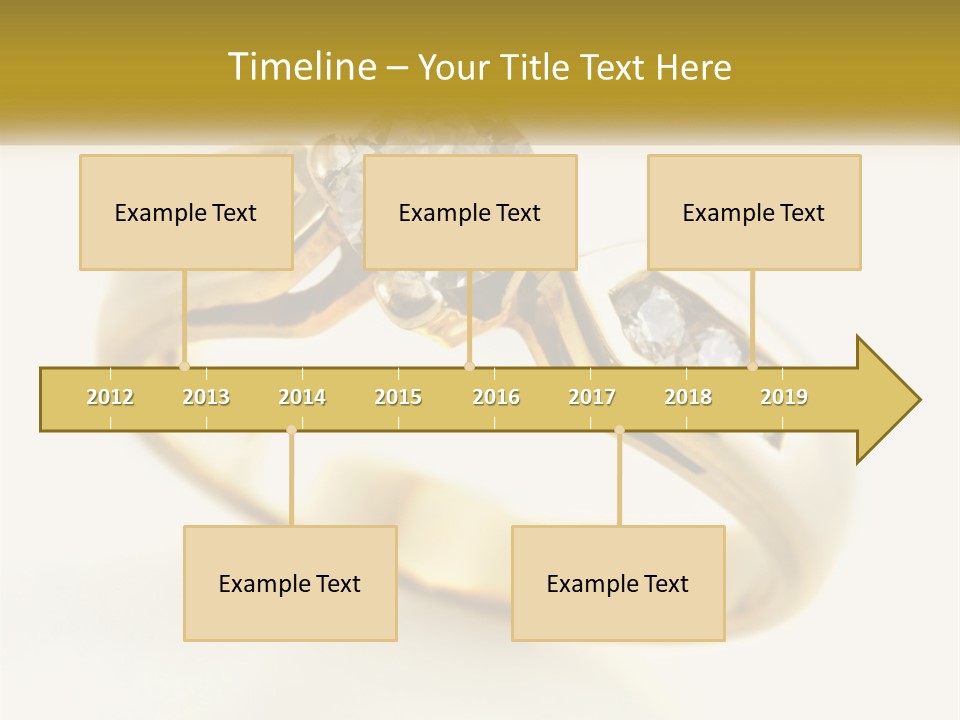 Timeline – Your Title Text Here

Example Text

Example Text

Example Text

2012 2013 2014 2015 2016 2017 2018 2019

Example Text

Example Text